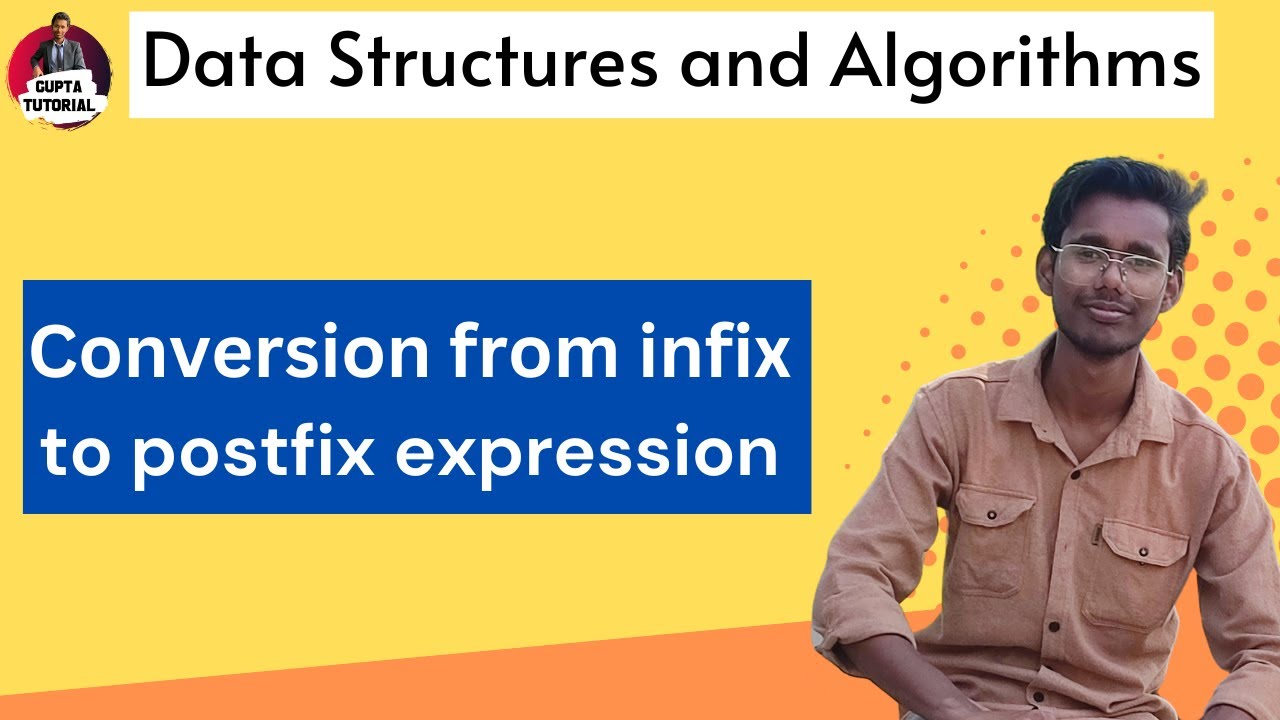 GUPTA TUTORIAL

Data Structures and Algorithms

Conversion from infix to postfix expression